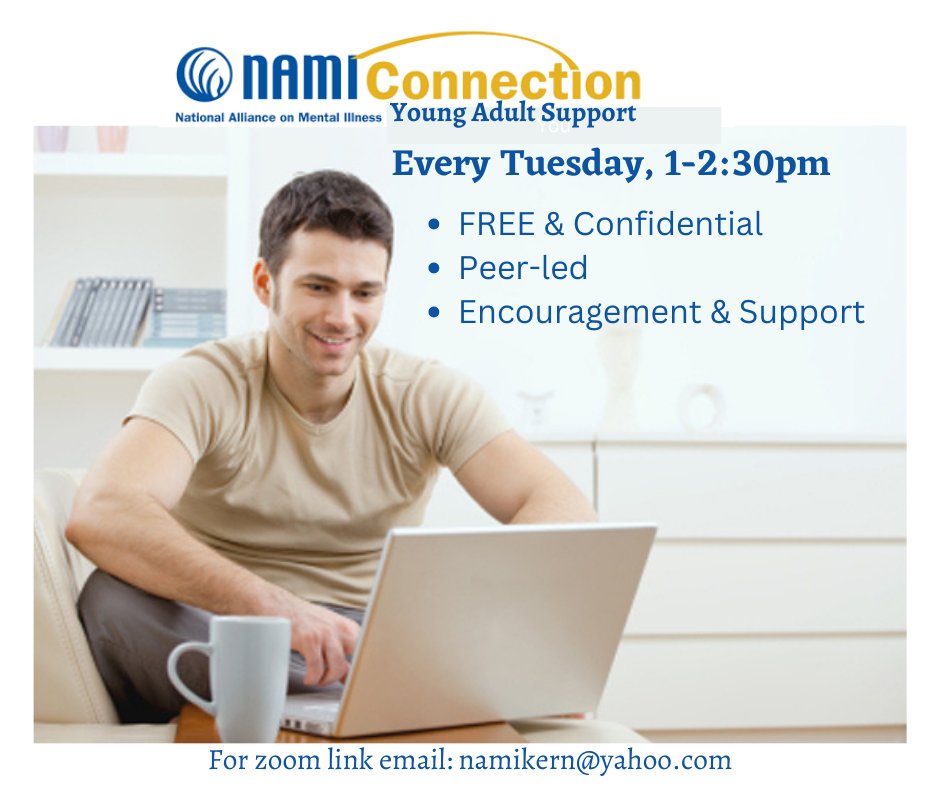 NAMI Connection

National Alliance on Mental Illness

Young Adult Support

Every Tuesday, 1-2:30pm

• FREE & Confidential
• Peer-led
• Encouragement & Support

For zoom link email: namikern@yahoo.com